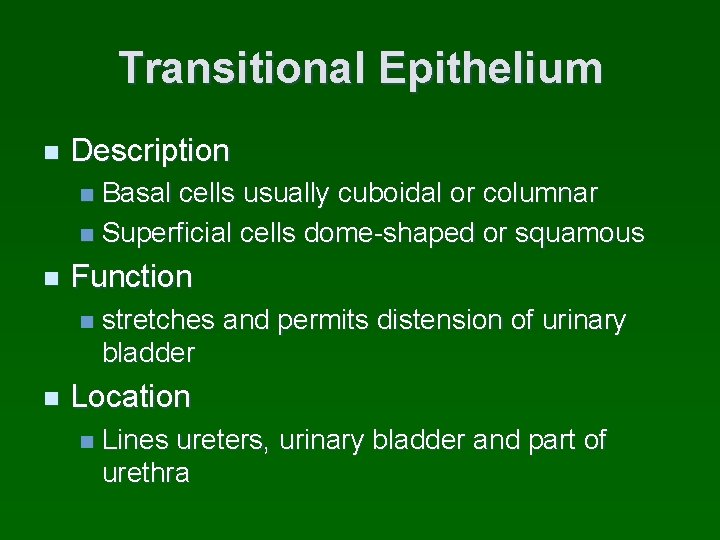 Transitional Epithelium

- Description
  - Basal cells usually cuboidal or columnar
  - Superficial cells dome-shaped or squamous
- Function
  - stretches and permits distension of urinary bladder
- Location
  - Lines ureters, urinary bladder and part of urethra